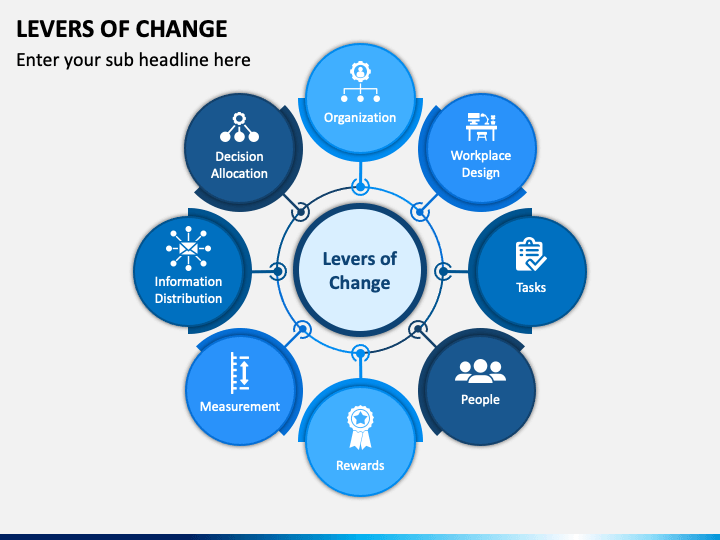 LEVERS OF CHANGE

Enter your sub headline here

Levers of Change

Organization

Workplace Design

Tasks

People

Rewards

Measurement

Information Distribution

Decision Allocation